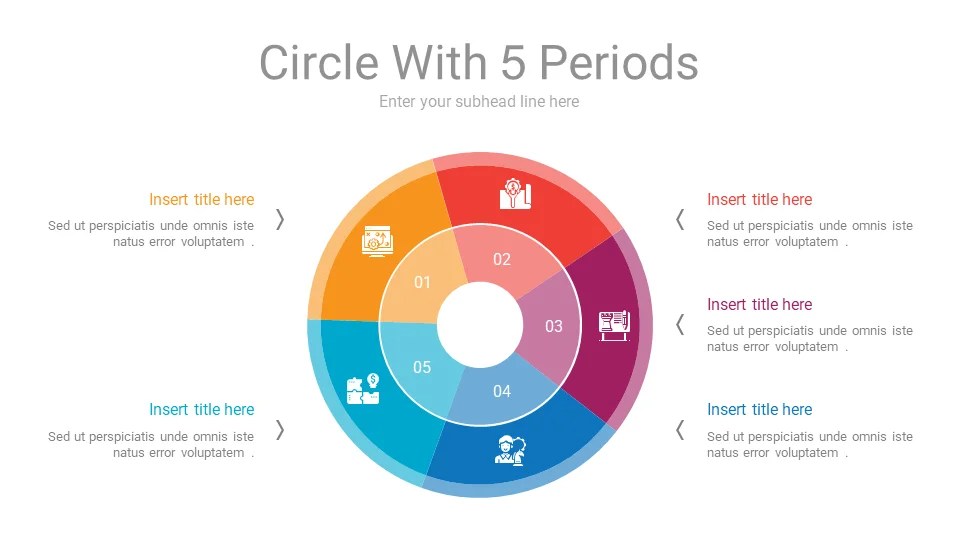 Circle With 5 Periods

Enter your subhead line here

Insert title here

Sed ut perspiciatis unde omnis iste natus error voluptatem .

Insert title here

Sed ut perspiciatis unde omnis iste natus error voluptatem .

01

02

03

04

05

Insert title here

Sed ut perspiciatis unde omnis iste natus error voluptatem .

Insert title here

Sed ut perspiciatis unde omnis iste natus error voluptatem .

Insert title here

Sed ut perspiciatis unde omnis iste natus error voluptatem .